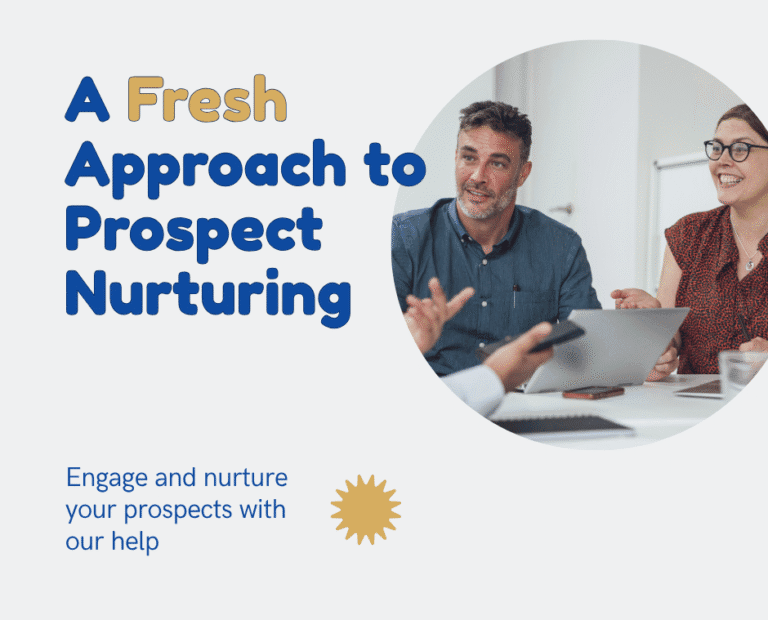 A Fresh Approach to Prospect Nurturing

Engage and nurture your prospects with our help